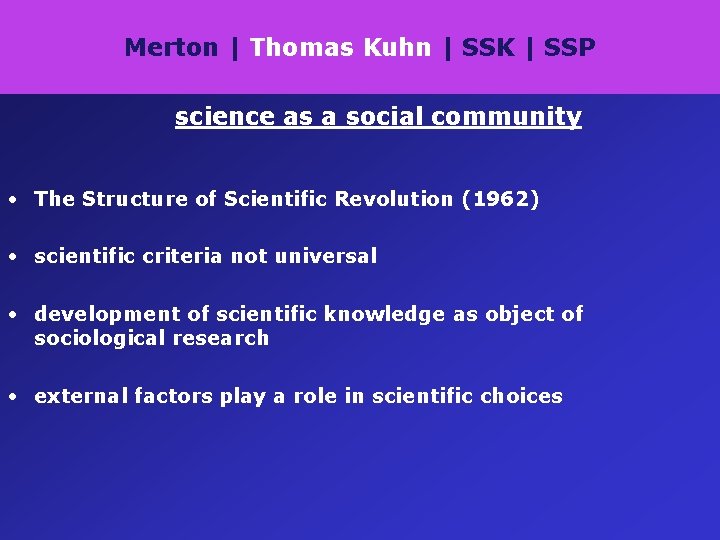 Merton | Thomas Kuhn | SSK | SSP

science as a social community

• The Structure of Scientific Revolution (1962)

• scientific criteria not universal

• development of scientific knowledge as object of sociological research

• external factors play a role in scientific choices